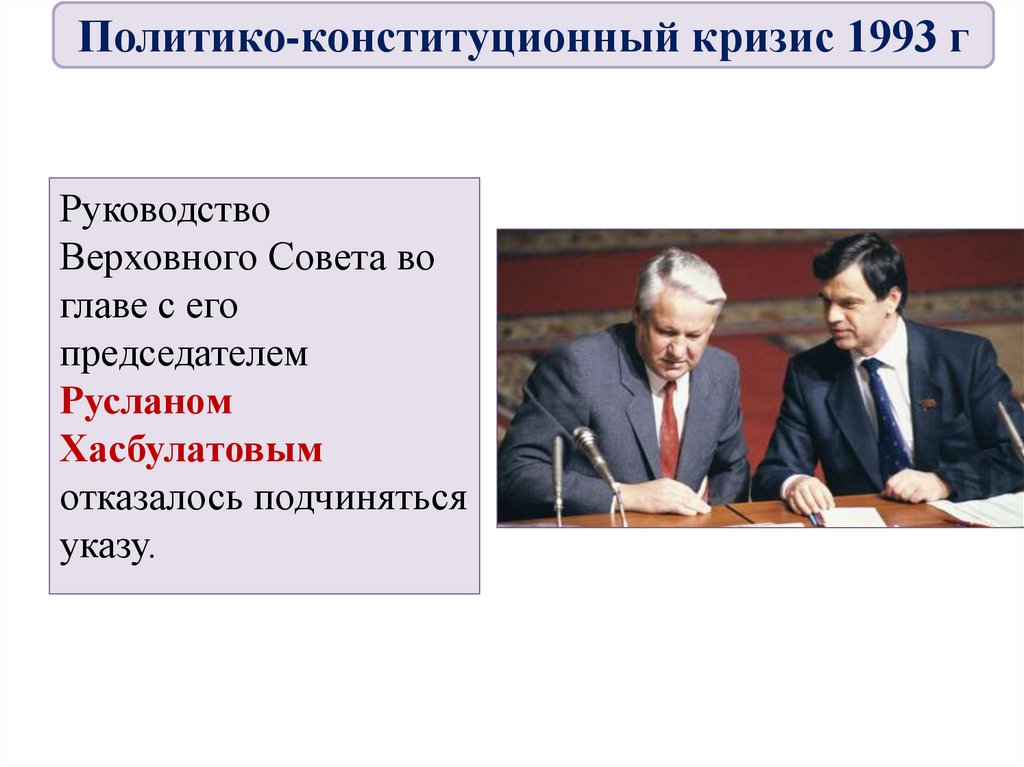 Политико-конституционный кризис 1993 г

Руководство Верховного Совета во главе с его председателем Русланом Хасбулатовым отказалось подчиняться указу.